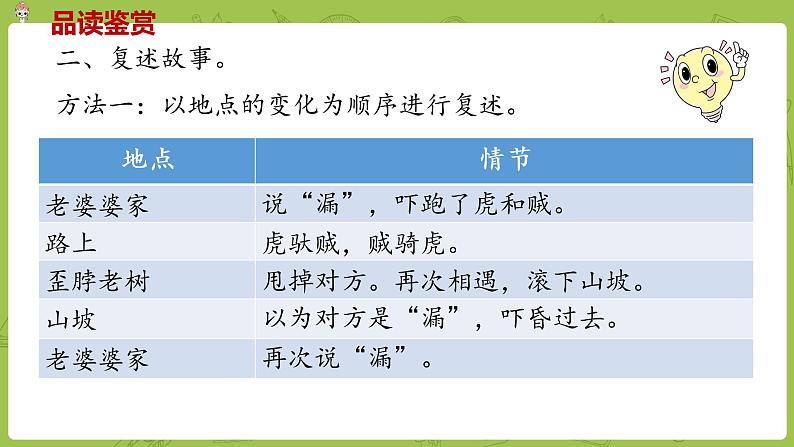 品读鉴赏

二、复述故事。

方法一：以地点的变化为顺序进行复述。

| 地点 | 情节 |
|---|---|
| 老婆婆家 | 说“漏”，吓跑了虎和贼。 |
| 路上 | 虎驮贼，贼骑虎。 |
| 歪脖老树 | 甩掉对方。再次相遇，滚下山坡。 |
| 山坡 | 以为对方是“漏”，吓昏过去。 |
| 老婆婆家 | 再次说“漏”。 |